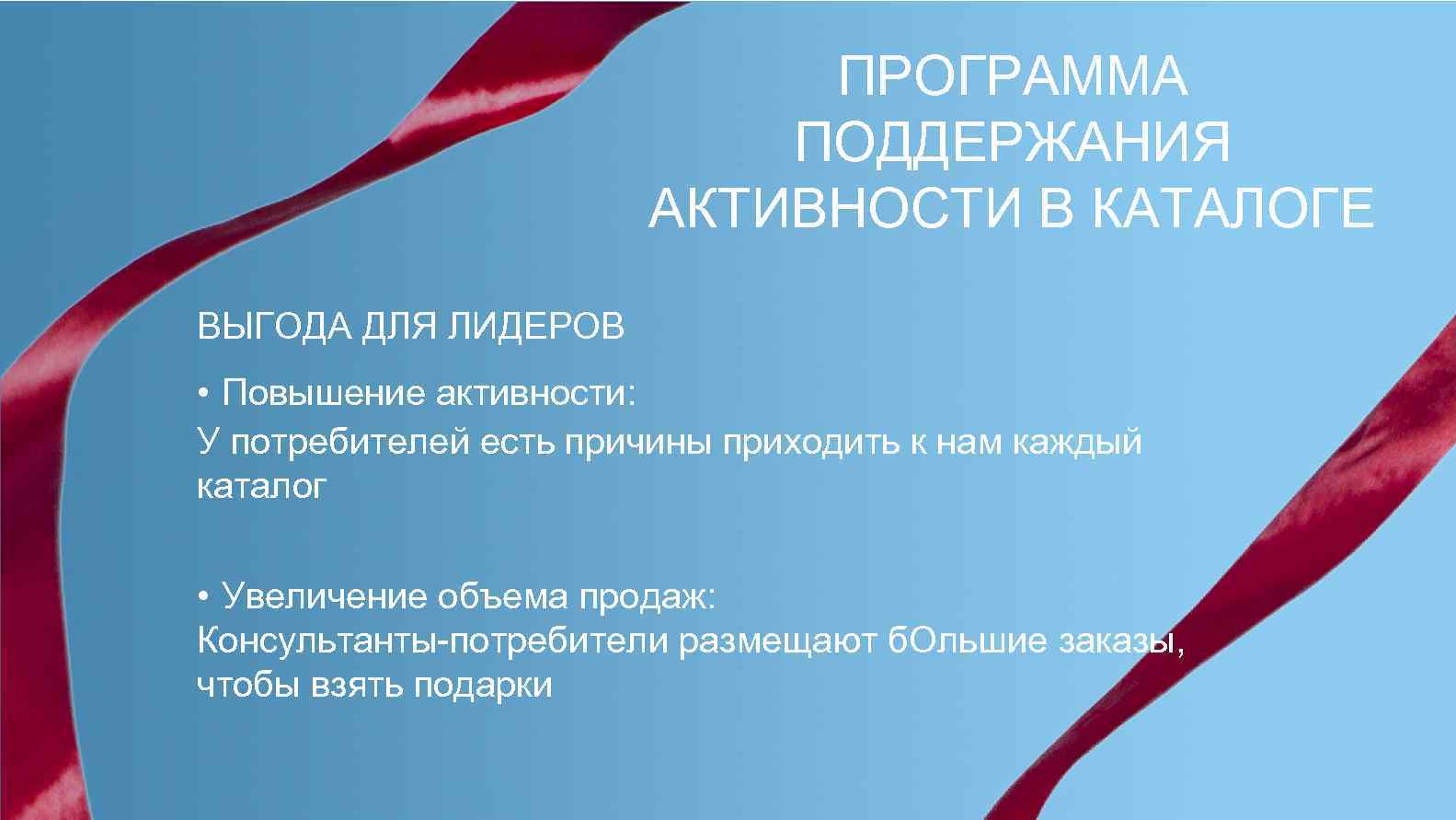 ПРОГРАММА ПОДДЕРЖАНИЯ АКТИВНОСТИ В КАТАЛОГЕ

ВЫГОДА ДЛЯ ЛИДЕРОВ

• Повышение активности:
У потребителей есть причины приходить к нам каждый каталог

• Увеличение объема продаж:
Консультанты-потребители размещают бОльшие заказы, чтобы взять подарки